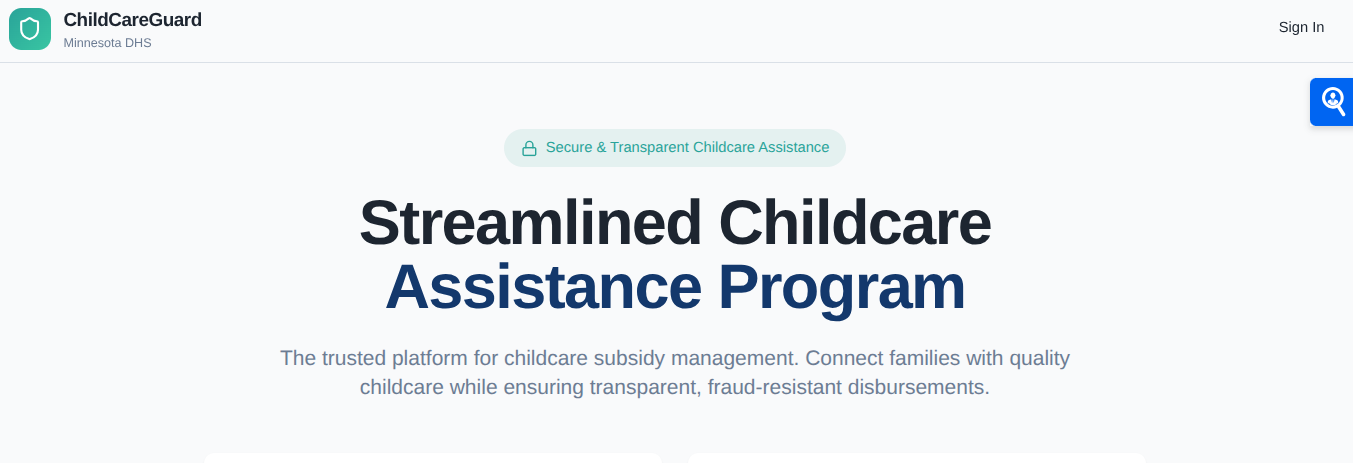 ChildCareGuard
Minnesota DHS

Sign In

Secure & Transparent Childcare Assistance

Streamlined Childcare Assistance Program

The trusted platform for childcare subsidy management. Connect families with quality childcare while ensuring transparent, fraud-resistant disbursements.